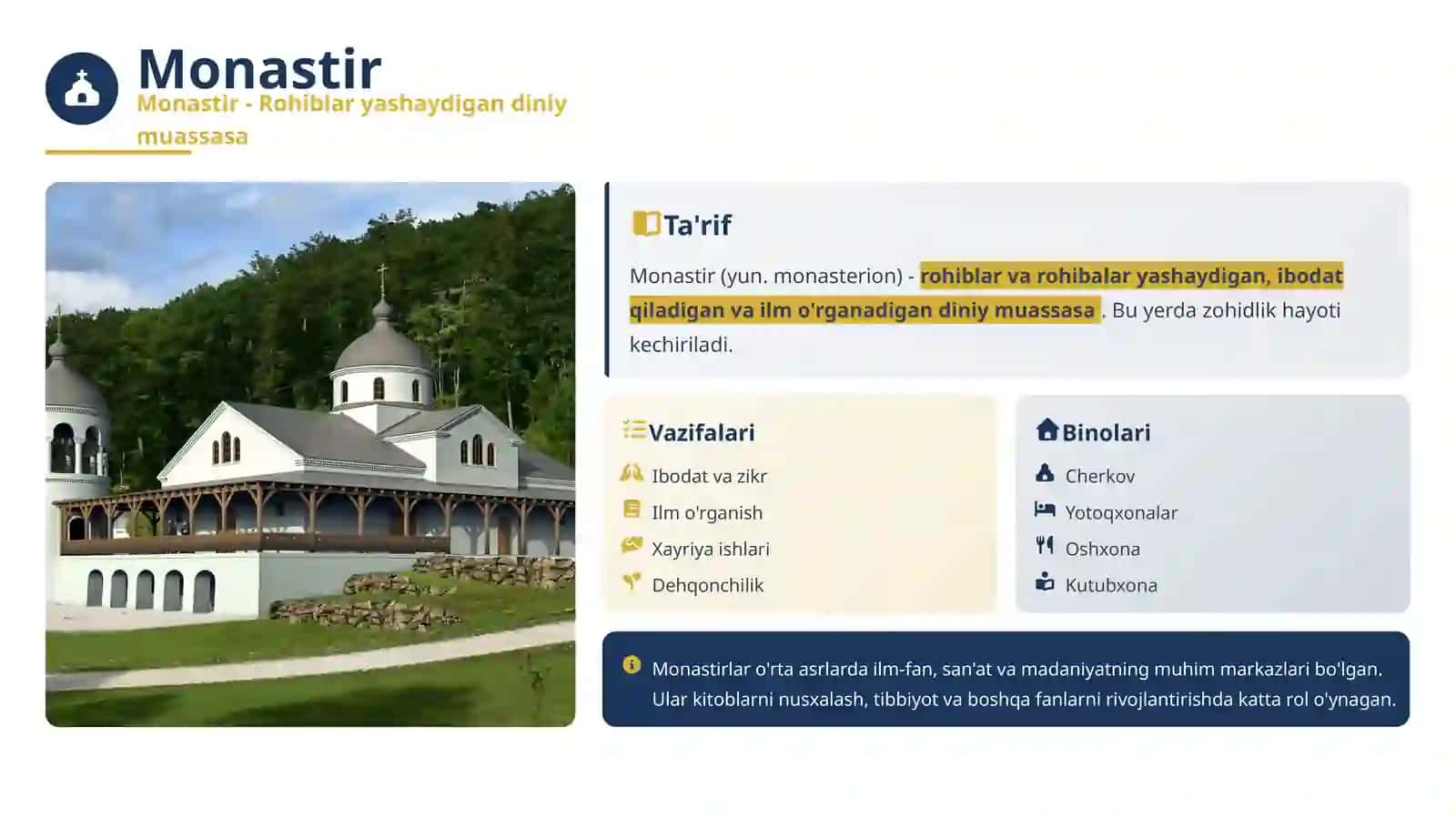 Monastir

Monastir - Rohiblar yashaydigan diniy muassasa

Ta'rif

Monastir (yun. monasterion) - rohiblar va rohibalar yashaydigan, ibodat qiladigan va ilm o'rganadigan diniy muassasa . Bu yerda zohidlik hayoti kechiriladi.

Vazifalari

Ibodat va zikr
Ilm o'rganish
Xayriya ishlari
Dehqonchilik

Binolari

Cherkov
Yotoqxonalar
Oshxona
Kutubxona

Monastirlar o'rta asrlarda ilm-fan, san'at va madaniyatning muhim markazlari bo'lgan. Ular kitoblarni nusxalash, tibbiyot va boshqa fanlarni rivojlantirishda katta rol o'ynagan.